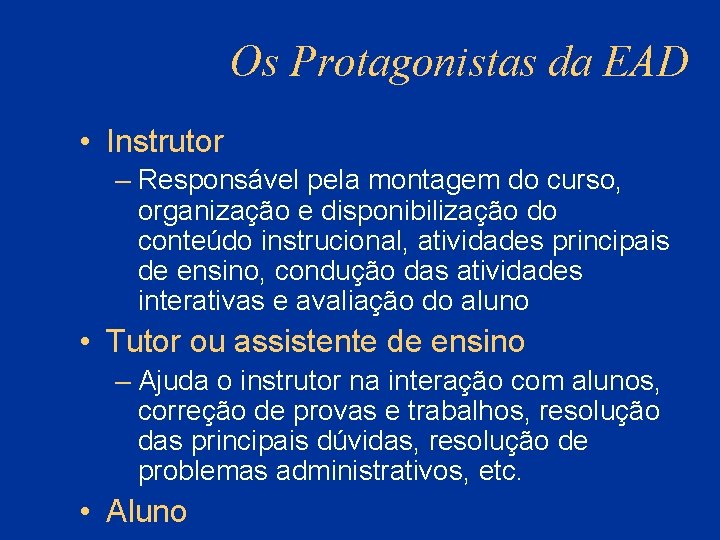 Os Protagonistas da EAD

• Instrutor
– Responsável pela montagem do curso, organização e disponibilização do conteúdo instrucional, atividades principais de ensino, condução das atividades interativas e avaliação do aluno

• Tutor ou assistente de ensino
– Ajuda o instrutor na interação com alunos, correção de provas e trabalhos, resolução das principais dúvidas, resolução de problemas administrativos, etc.

• Aluno